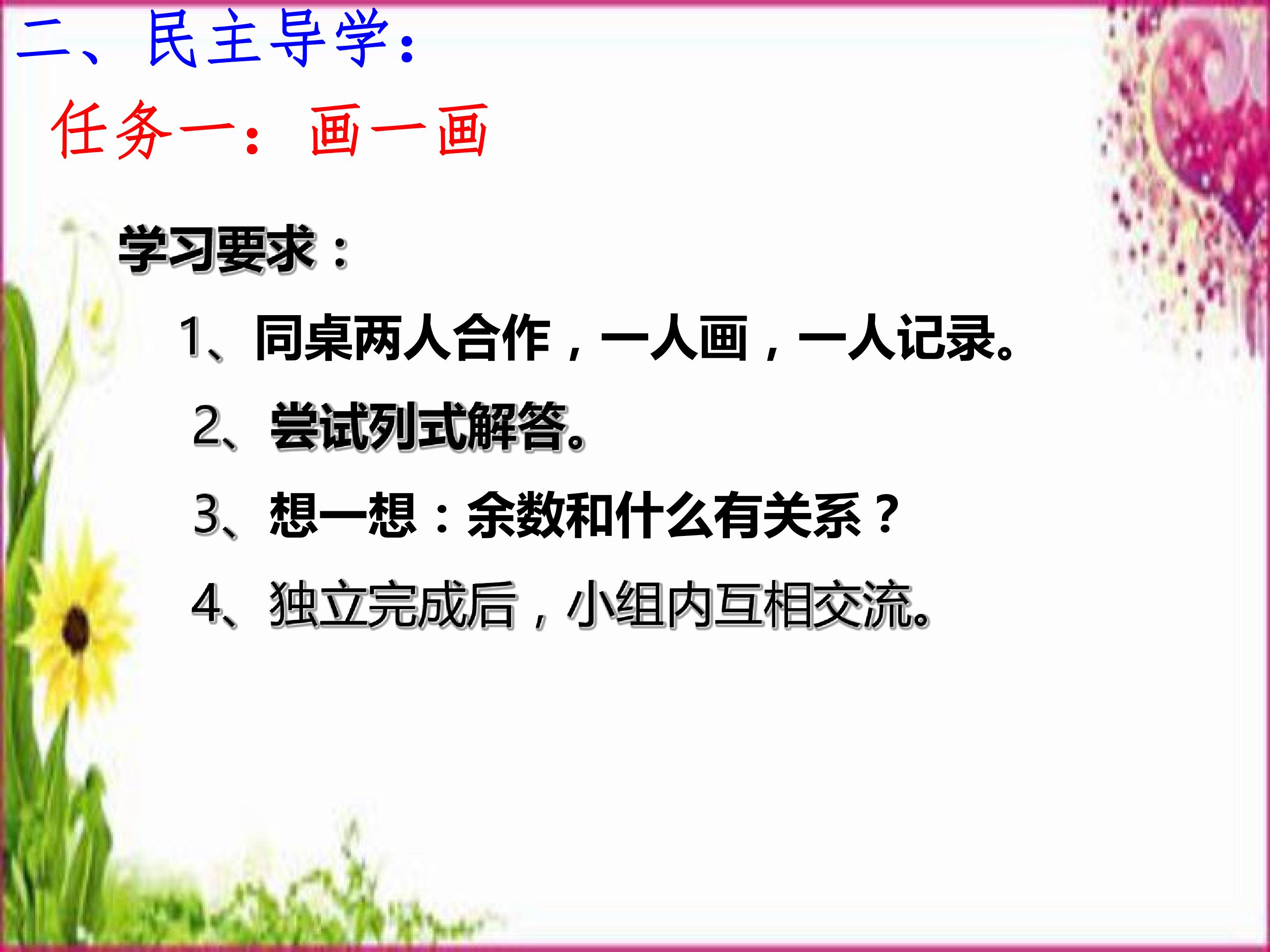 二、民主导学：

任务一：画一画

学习要求：

1、同桌两人合作，一人画，一人记录。

2、尝试列式解答。

3、想一想：余数和什么有关系？

4、独立完成后，小组内互相交流。